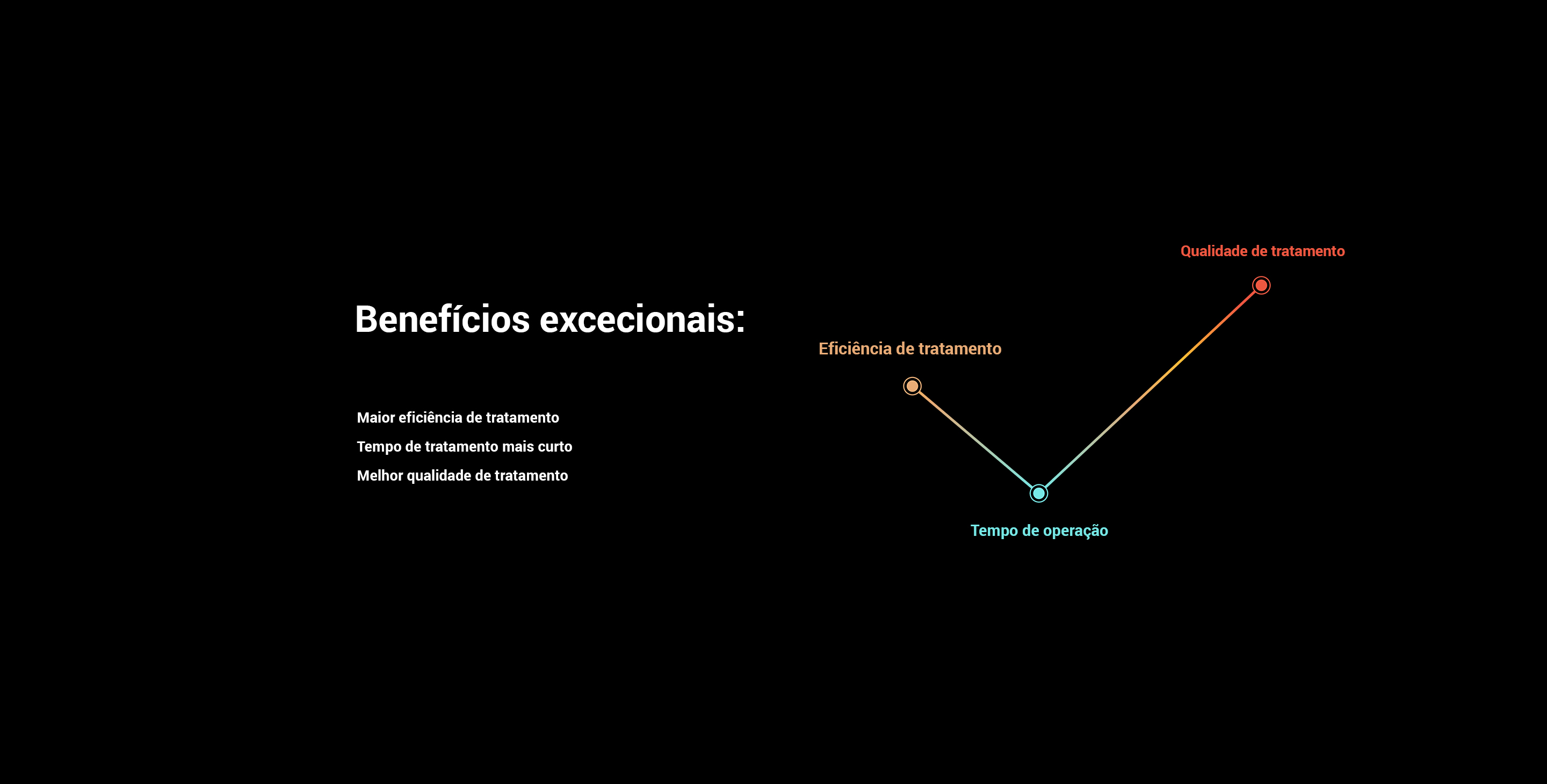 Benefícios excecionais:

Maior eficiência de tratamento

Tempo de tratamento mais curto

Melhor qualidade de tratamento

Qualidade de tratamento

Eficiência de tratamento

Tempo de operação